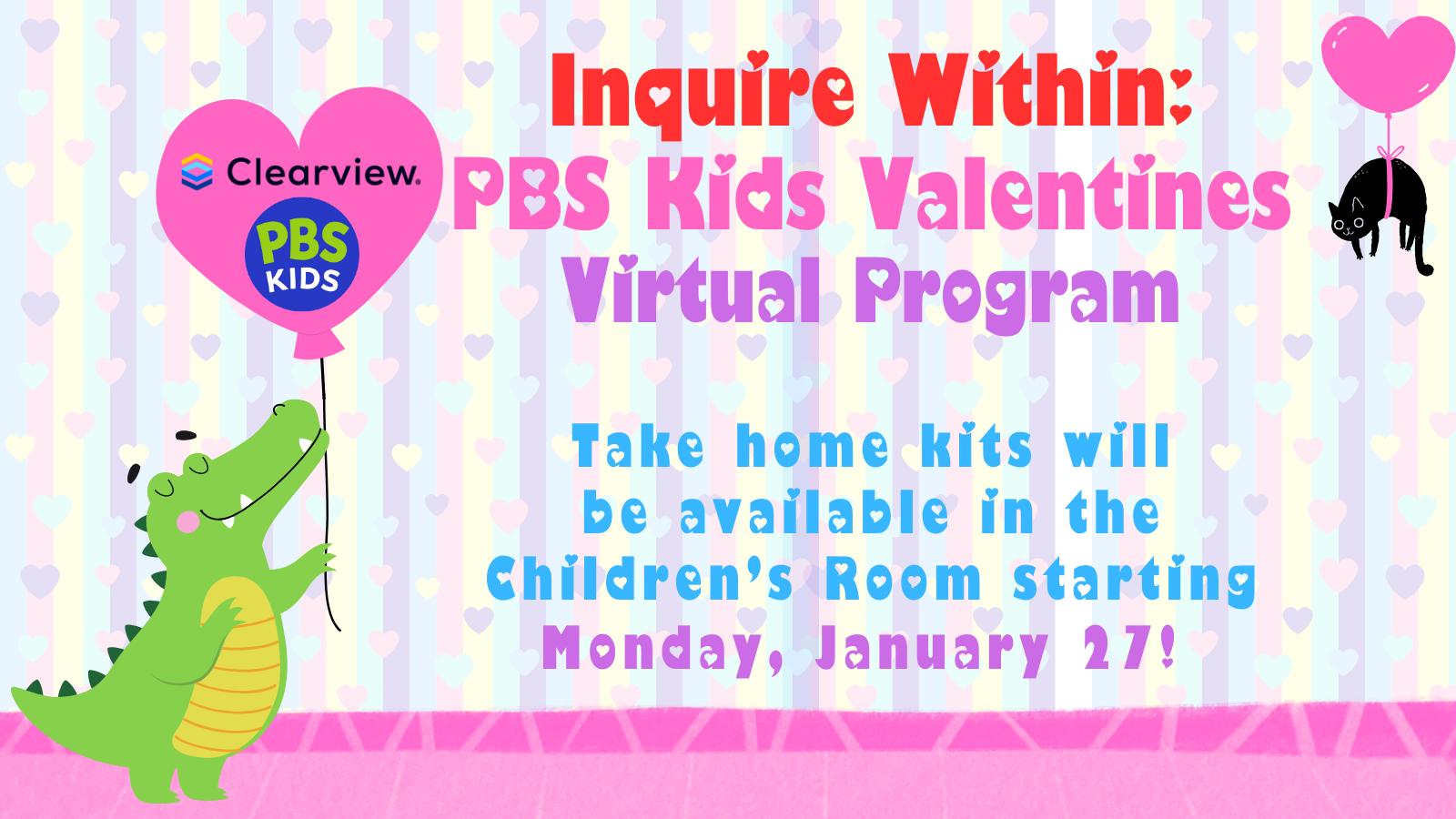 Clearview.

PBS KIDS

Inquire Within:
PBS Kids Valentines
Virtual Program

Take home kits will be available in the Children's Room starting Monday, January 27!